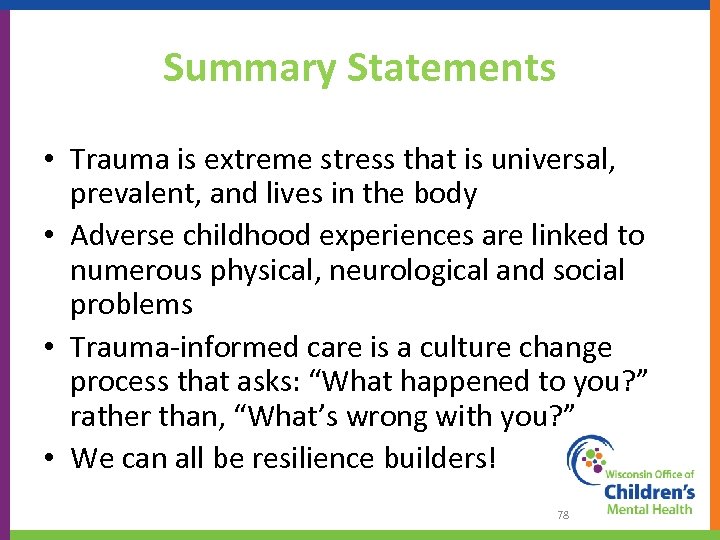 Summary Statements

• Trauma is extreme stress that is universal, prevalent, and lives in the body
• Adverse childhood experiences are linked to numerous physical, neurological and social problems
• Trauma-informed care is a culture change process that asks: “What happened to you?” rather than, “What’s wrong with you?”
• We can all be resilience builders!

Wisconsin Office of Children’s Mental Health

78